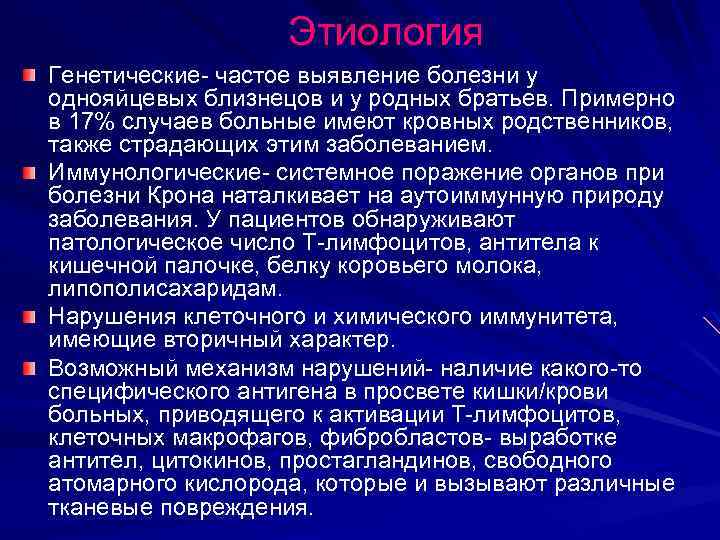 Этиология

Генетические- частое выявление болезни у однояйцевых близнецов и у родных братьев. Примерно в 17% случаев больные имеют кровных родственников, также страдающих этим заболеванием.

Иммунологические- системное поражение органов при болезни Крона наталкивает на аутоиммунную природу заболевания. У пациентов обнаруживают патологическое число Т-лимфоцитов, антитела к кишечной палочке, белку коровьего молока, липополисахаридам.

Нарушения клеточного и химического иммунитета, имеющие вторичный характер.

Возможный механизм нарушений- наличие какого-то специфического антигена в просвете кишки/крови больных, приводящего к активации Т-лимфоцитов, клеточных макрофагов, фибробластов- выработке антител, цитокинов, простагландинов, свободного атомарного кислорода, которые и вызывают различные тканевые повреждения.